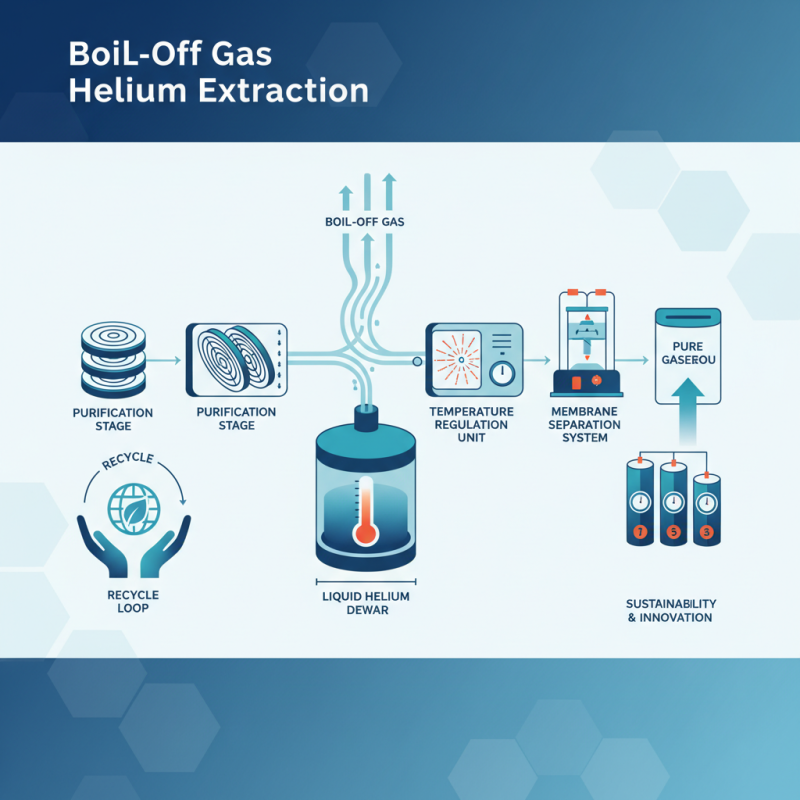 BoiL-Off Gas Helium Extraction

BOIL-OFF GAS

PURIFICATION STAGE

PURIFICATION STAGE

TEMPERATURE REGULATION UNIT

MEMBRANE SEPARATION SYSTEM

PURE GASEROU

RECYCLE

RECYCLE LOOP

LIQUID HELIUM DEWAR

1 5 3

SUSTAINABILITY & INNOVATION